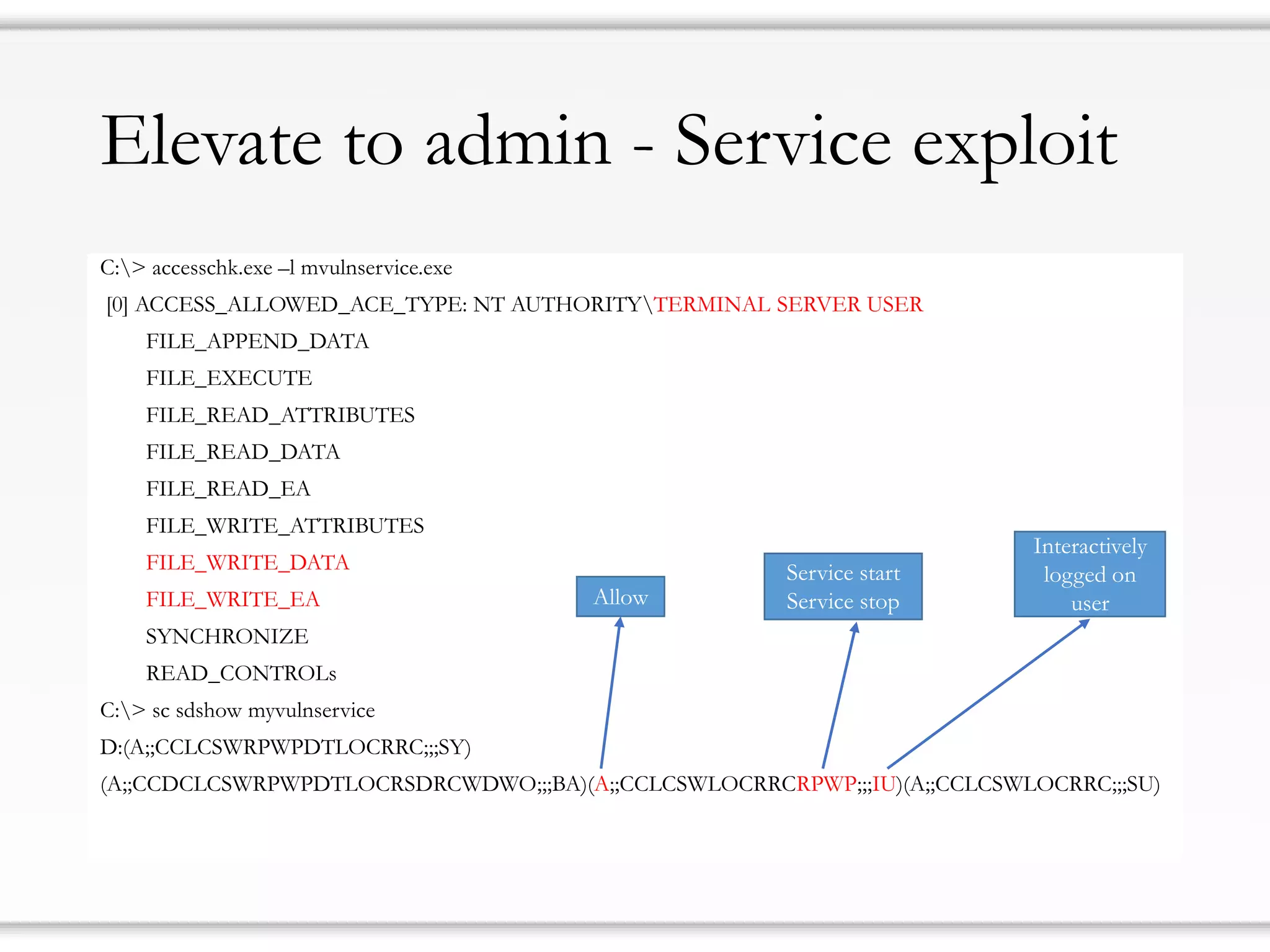 Elevate to admin - Service exploit

C:\> accesschk.exe –l mvulnservice.exe

[0] ACCESS_ALLOWED_ACE_TYPE: NT AUTHORITY\TERMINAL SERVER USER

FILE_APPEND_DATA

FILE_EXECUTE

FILE_READ_ATTRIBUTES

FILE_READ_DATA

FILE_READ_EA

FILE_WRITE_ATTRIBUTES

FILE_WRITE_DATA

FILE_WRITE_EA

SYNCHRONIZE

READ_CONTROLs

C:\> sc sdshow myvulnservice

D:(A;;CCLCSWRPWPDTLOCRRC;;;SY)

(A;;CCDCLCSWRPWPDTLOCRSDRCWDWO;;;BA)(A;;CCLCSWLOCRRCRPWP;;;IU)(A;;CCLCSWLOCRRC;;;SU)

Allow

Service start
Service stop

Interactively logged on user